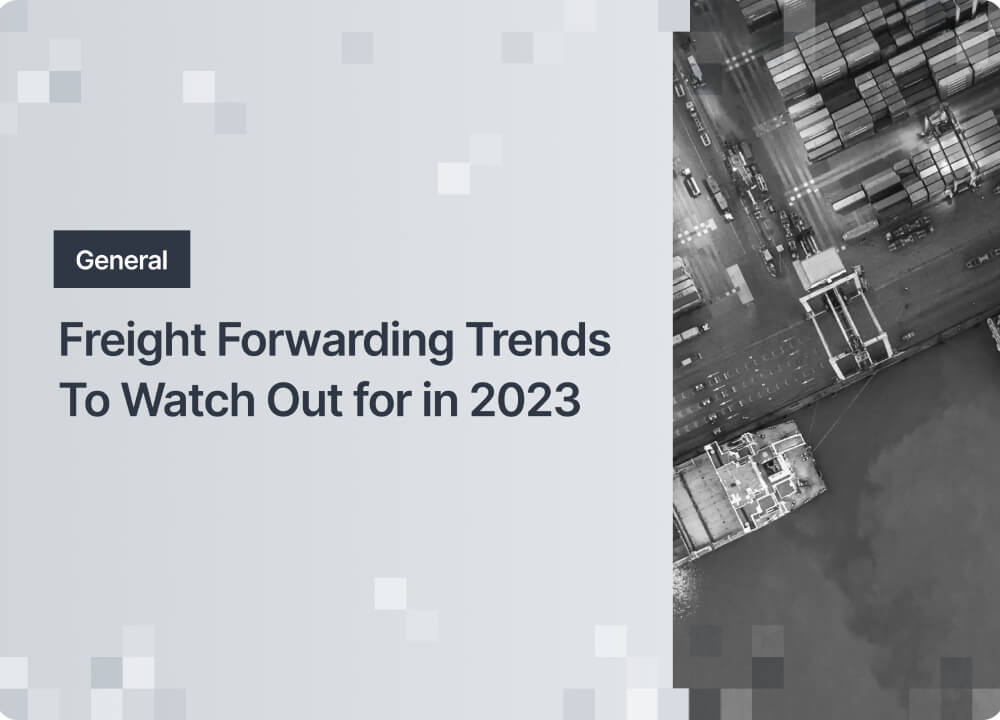 General

Freight Forwarding Trends To Watch Out for in 2023